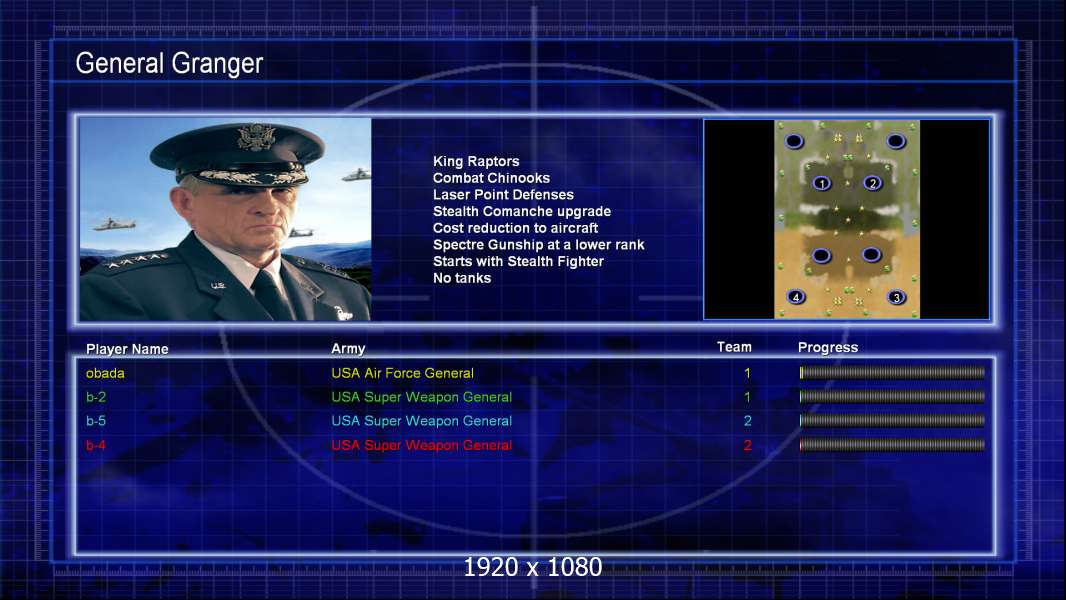 General Granger

King Raptors
Combat Chinooks
Laser Point Defenses
Stealth Comanche upgrade
Cost reduction to aircraft
Spectre Gunship at a lower rank
Starts with Stealth Fighter
No tanks

1 2 4 3

| Player Name | Army | Team | Progress |
|---|---|---|---|
| obada | USA Air Force General | 1 | |
| b-2 | USA Super Weapon General | 1 | |
| b-5 | USA Super Weapon General | 2 | |
| b-4 | USA Super Weapon General | 2 | |

1920 x 1080